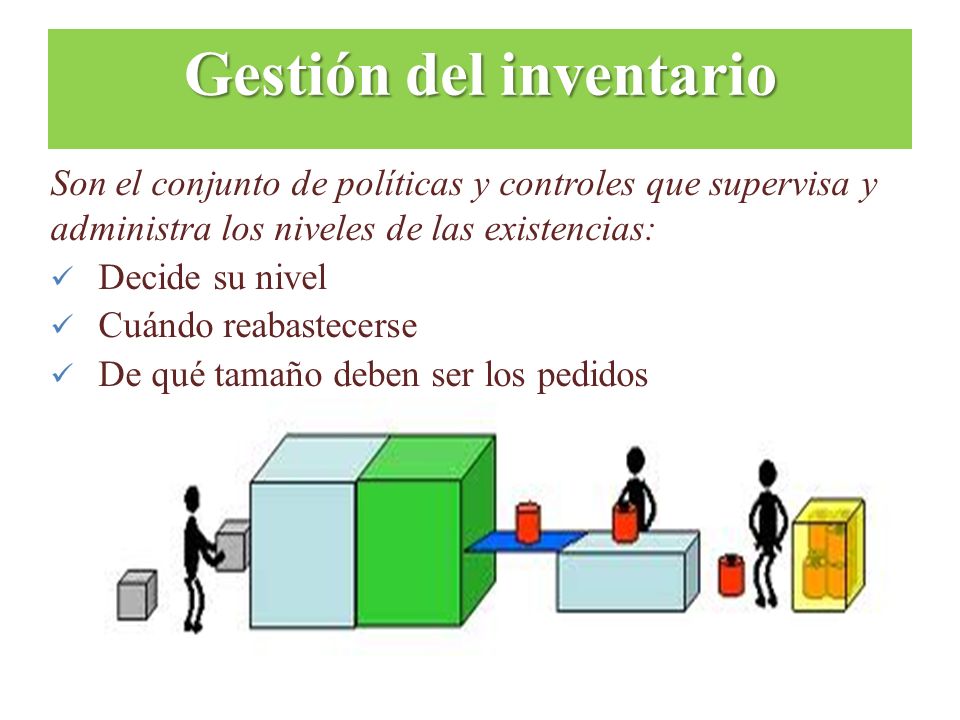 Gestión del inventario

Son el conjunto de políticas y controles que supervisa y administra los niveles de las existencias:

✓ Decide su nivel
✓ Cuándo reabastecerse
✓ De qué tamaño deben ser los pedidos